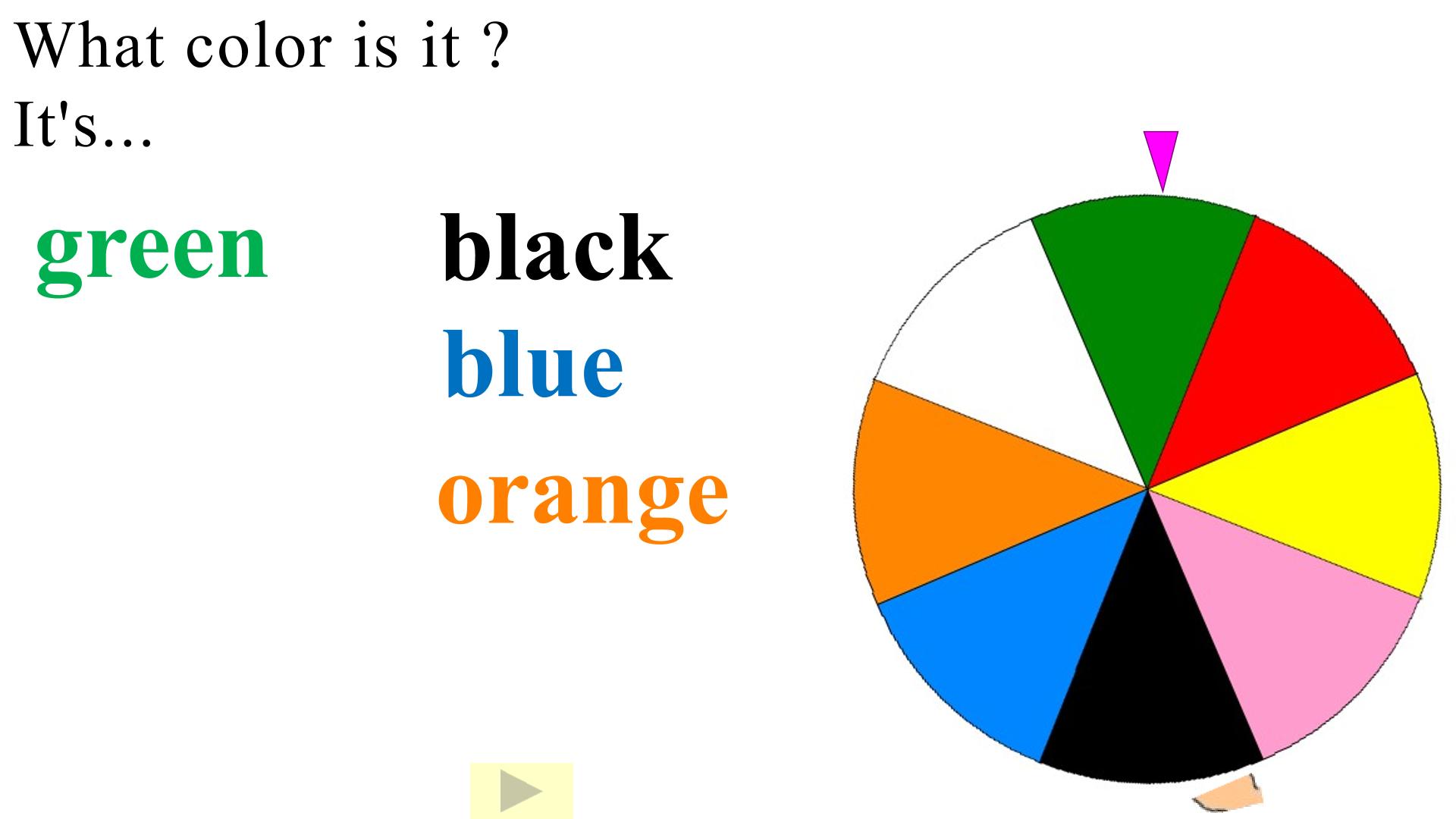 What color is it ?
It's...

green

black

blue

orange